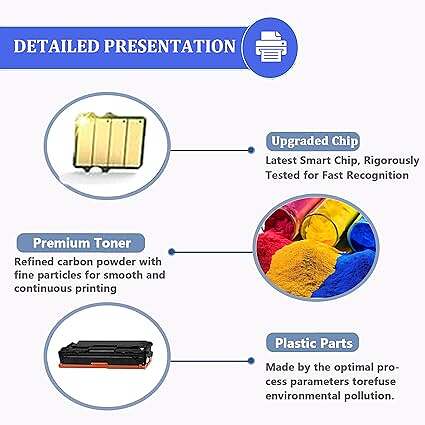 DETAILED PRESENTATION

Upgraded Chip
Latest Smart Chip, Rigorously Tested for Fast Recognition

Premium Toner
Refined carbon powder with fine particles for smooth and continuous printing

Plastic Parts
Made by the optimal process parameters torefuse environmental pollution.